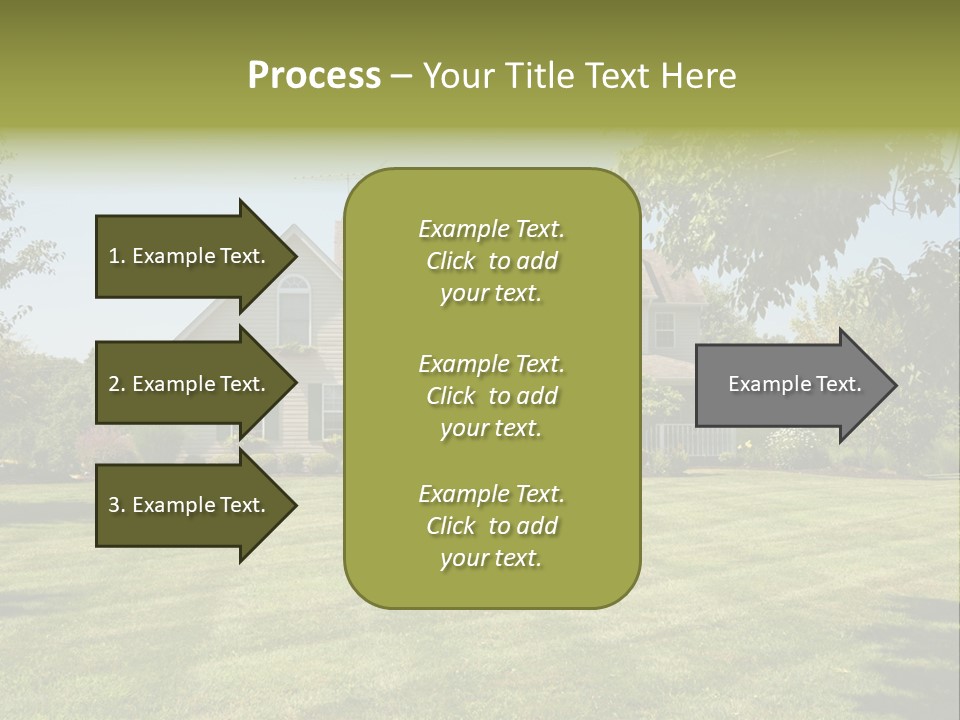 Process – Your Title Text Here

1. Example Text.

2. Example Text.

3. Example Text.

Example Text. Click to add your text.

Example Text. Click to add your text.

Example Text. Click to add your text.

Example Text.